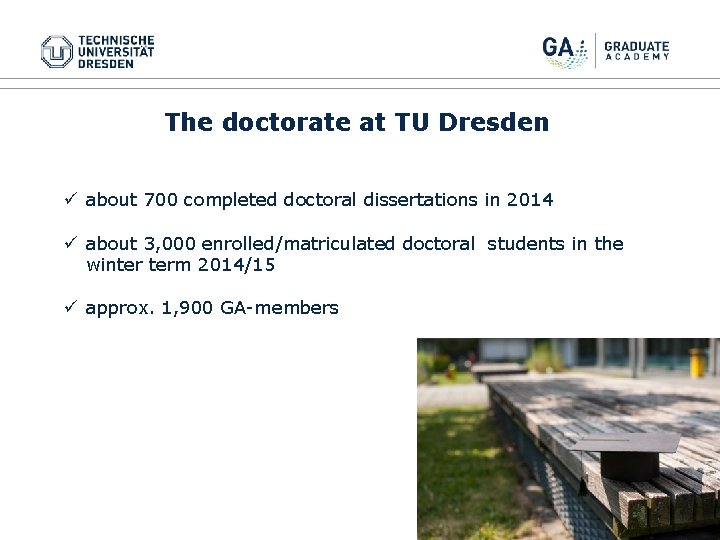 TECHNISCHE
UNIVERSITÄT
DRESDEN

GA GRADUATE ACADEMY

The doctorate at TU Dresden

✓ about 700 completed doctoral dissertations in 2014

✓ about 3,000 enrolled/matriculated doctoral students in the winter term 2014/15

✓ approx. 1,900 GA-members